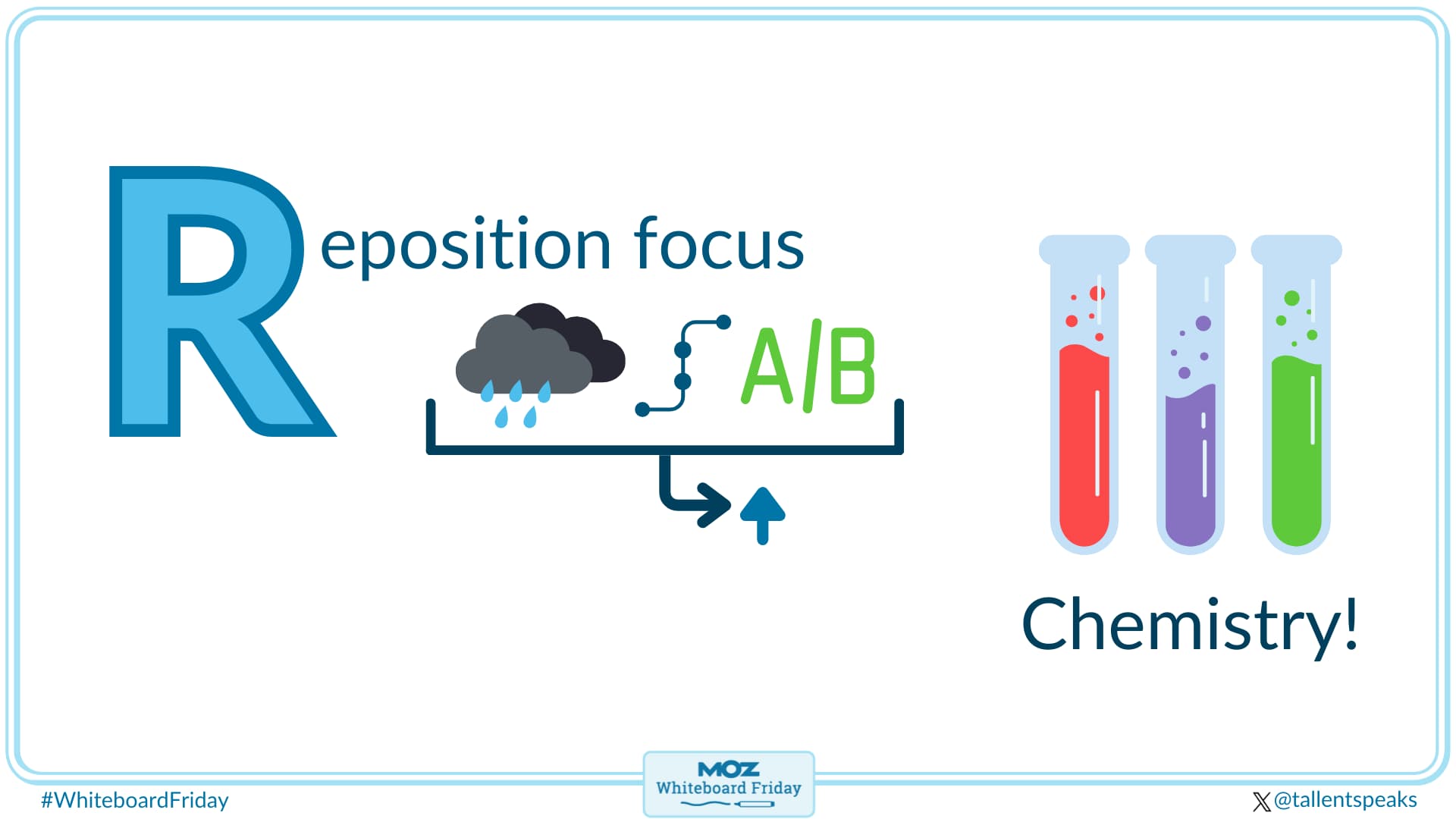 Reposition focus

A/B

Chemistry!

#WhiteboardFriday

MOZ
Whiteboard Friday

@tallentspeaks